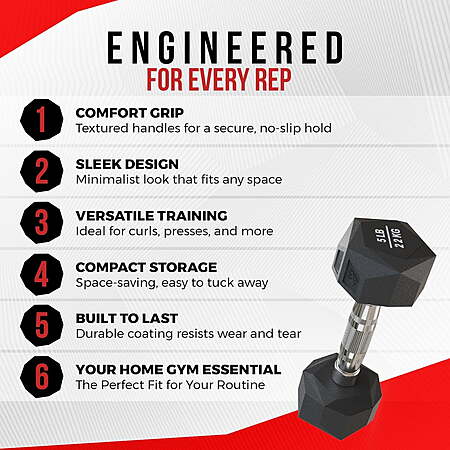 ENGINEERED
FOR EVERY REP

1
COMFORT GRIP
Textured handles for a secure, no-slip hold

2
SLEEK DESIGN
Minimalist look that fits any space

3
VERSATILE TRAINING
Ideal for curls, presses, and more

4
COMPACT STORAGE
Space-saving, easy to tuck away

5
BUILT TO LAST
Durable coating resists wear and tear

6
YOUR HOME GYM ESSENTIAL
The Perfect Fit for Your Routine

5 LB
2.2 KG